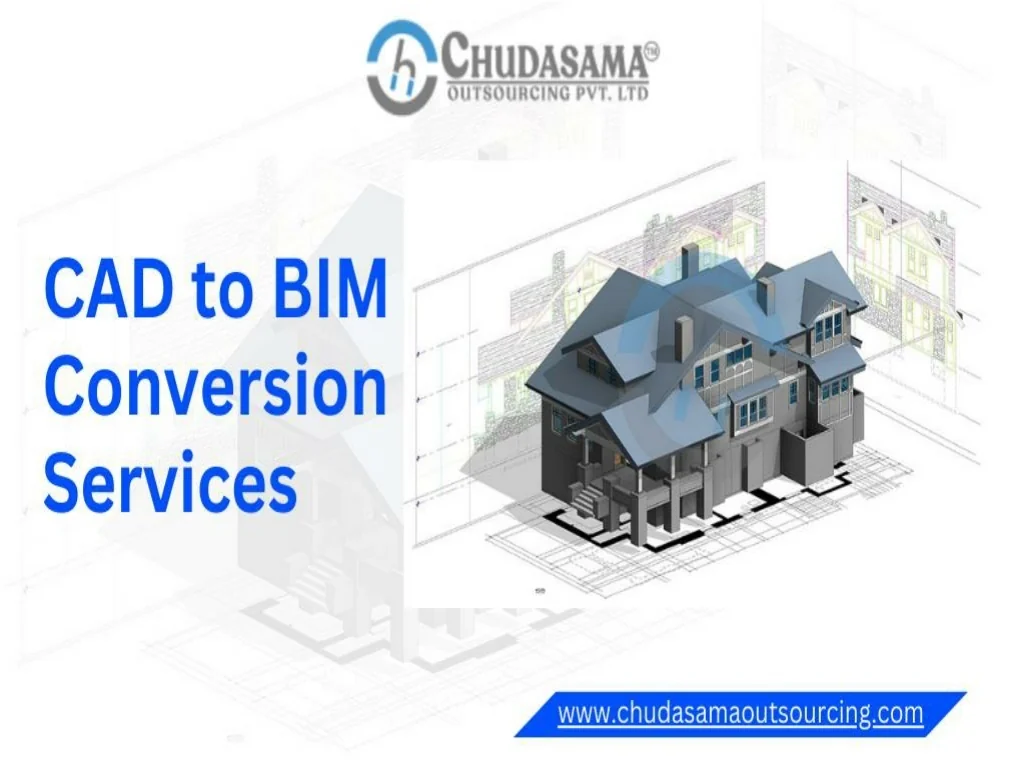 CHUDASAMA™
OUTSOURCING PVT. LTD

CAD to BIM Conversion Services

www.chudasamaoutsourcing.com